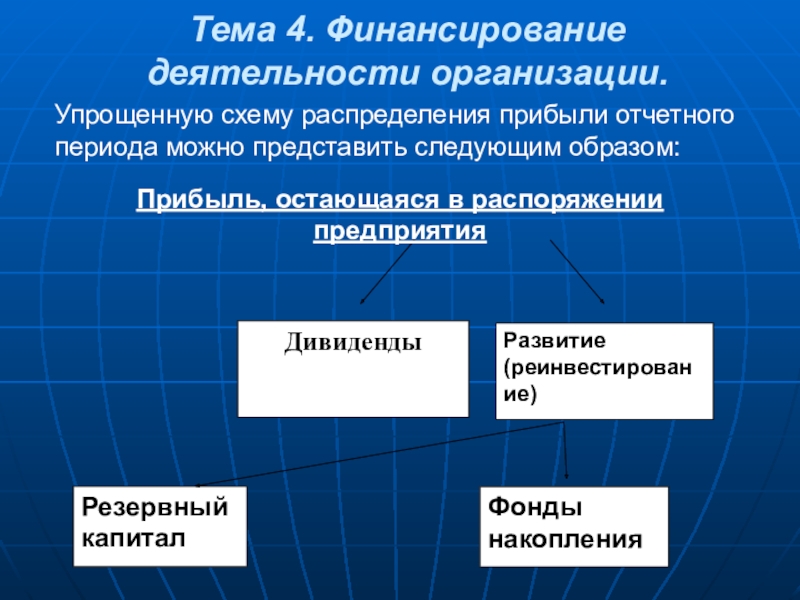 Тема 4. Финансирование деятельности организации.

Упрощенную схему распределения прибыли отчетного периода можно представить следующим образом:

Прибыль, остающаяся в распоряжении предприятия

Дивиденды

Развитие (реинвестирование)

Резервный капитал

Фонды накопления